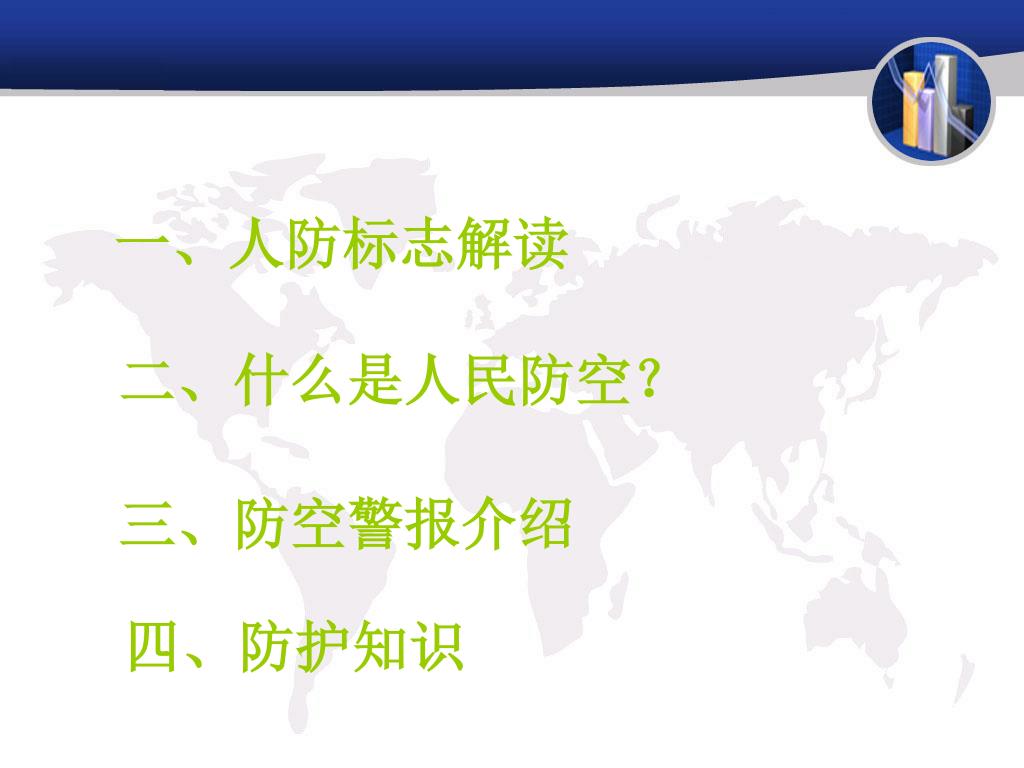 一、人防标志解读

二、什么是人民防空？

三、防空警报介绍

四、防护知识